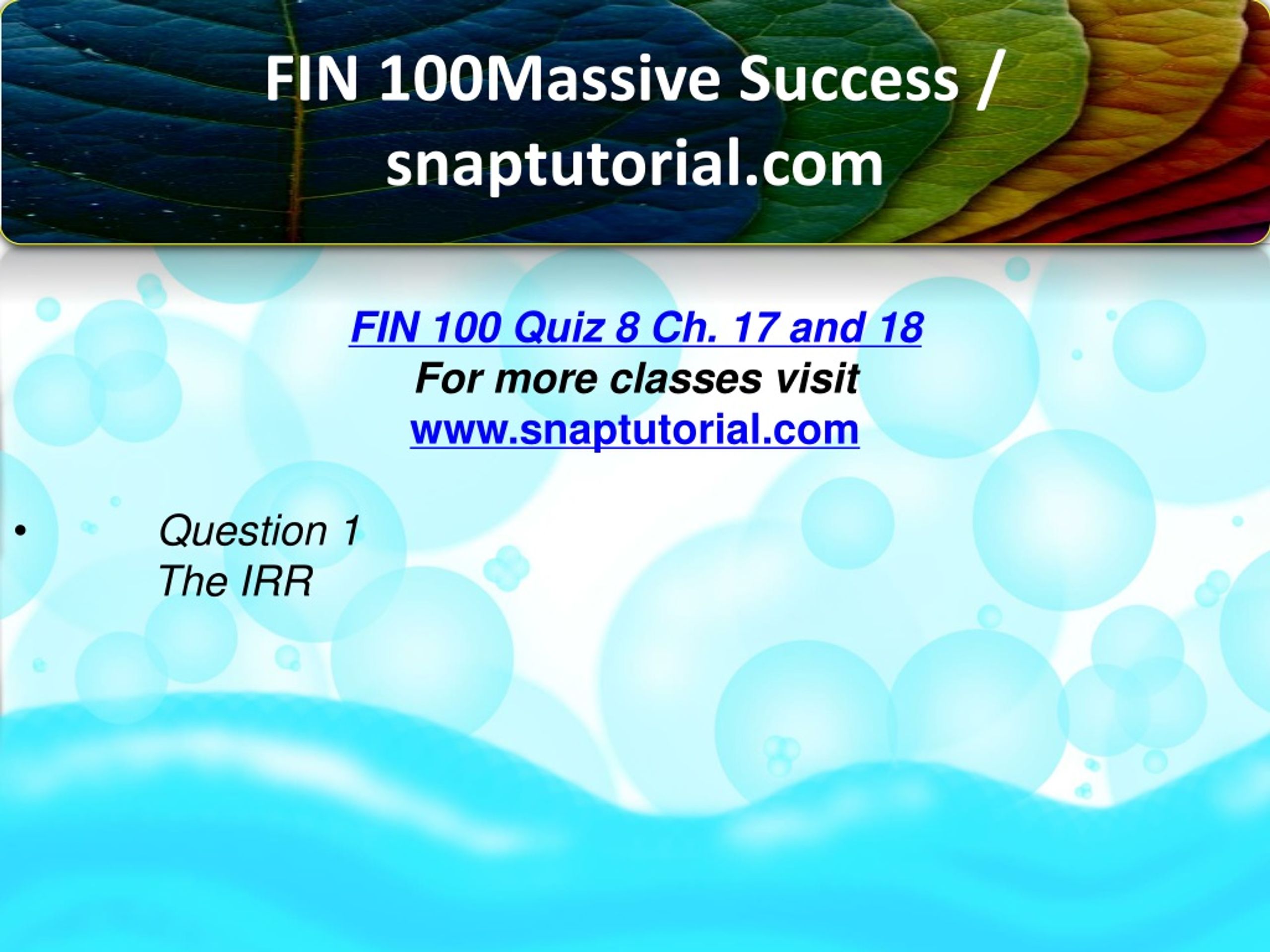 FIN 100Massive Success / snaptutorial.com

FIN 100 Quiz 8 Ch. 17 and 18
For more classes visit
www.snaptutorial.com

• Question 1
The IRR